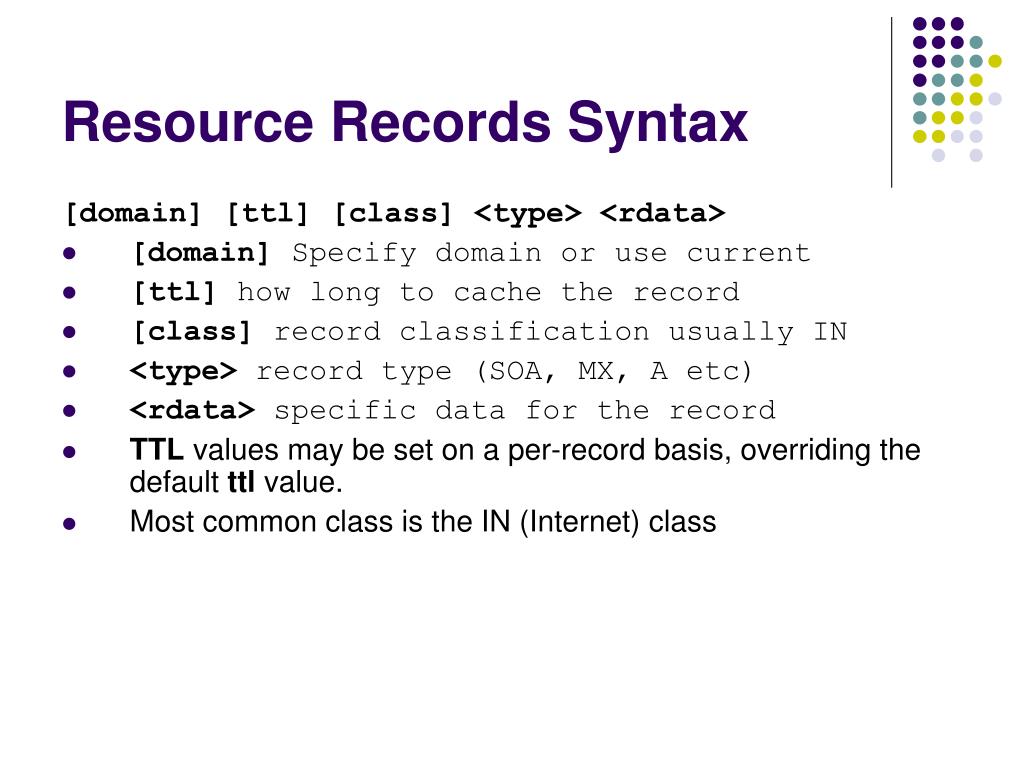 Resource Records Syntax

[domain] [ttl] [class] <type> <rdata>

- [domain] Specify domain or use current
- [ttl] how long to cache the record
- [class] record classification usually IN
- <type> record type (SOA, MX, A etc)
- <rdata> specific data for the record
- TTL values may be set on a per-record basis, overriding the default ttl value.
- Most common class is the IN (Internet) class